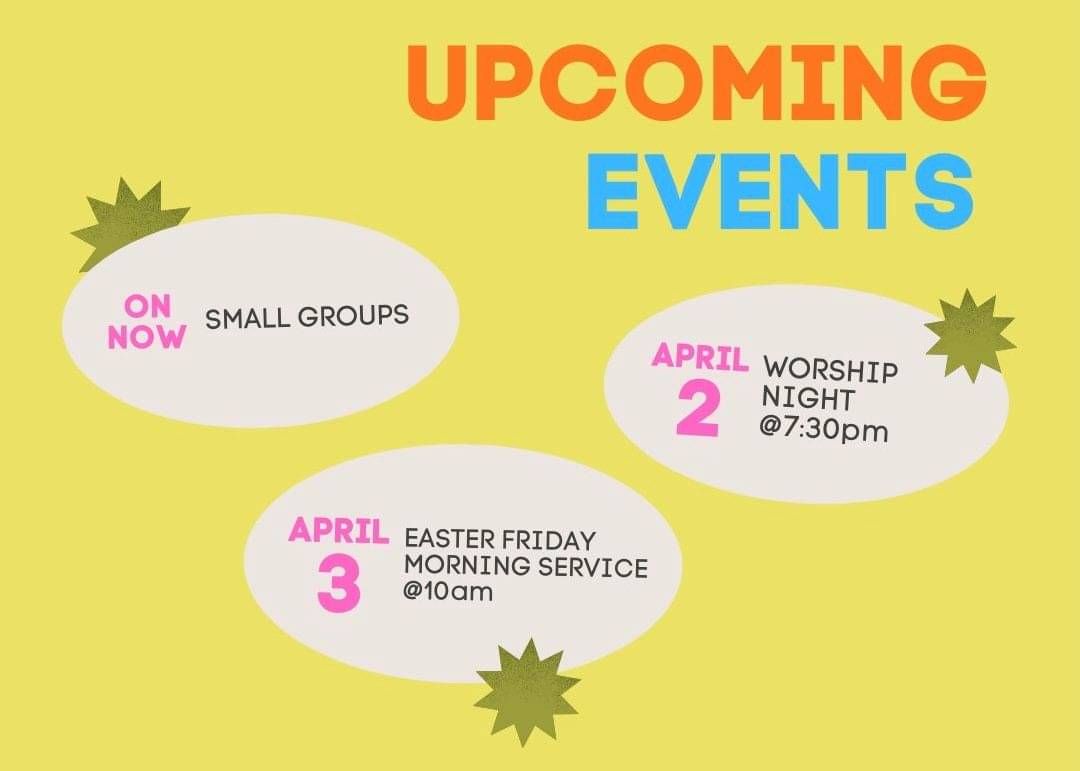 UPCOMING
EVENTS

ON NOW SMALL GROUPS

APRIL 2 WORSHIP NIGHT @7:30pm

APRIL 3 EASTER FRIDAY MORNING SERVICE @10am